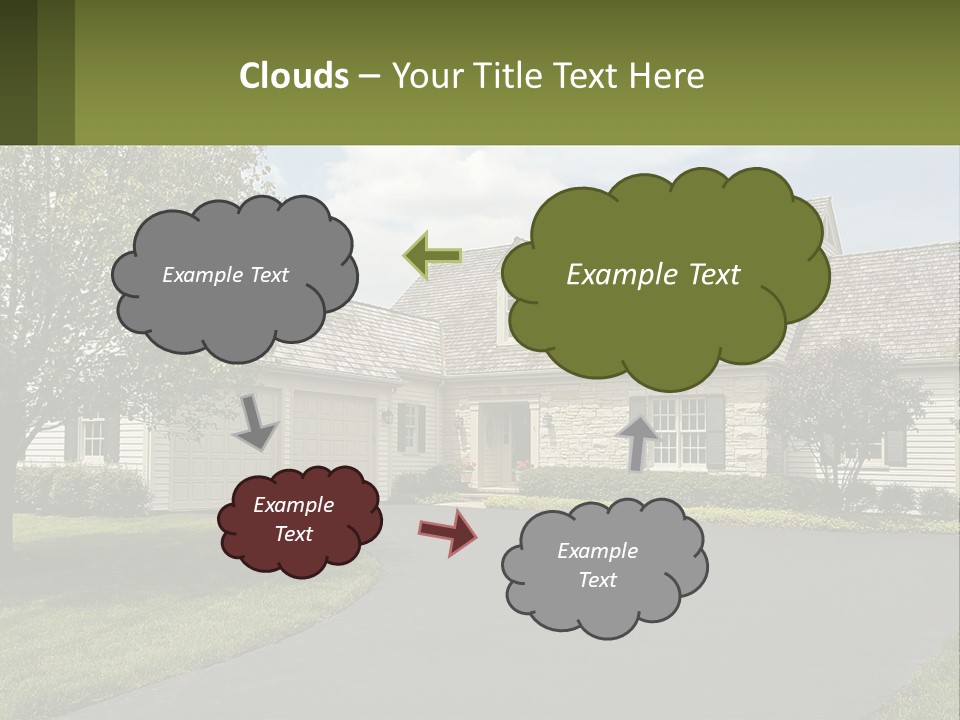 Clouds – Your Title Text Here

Example Text

Example Text

Example Text

Example Text